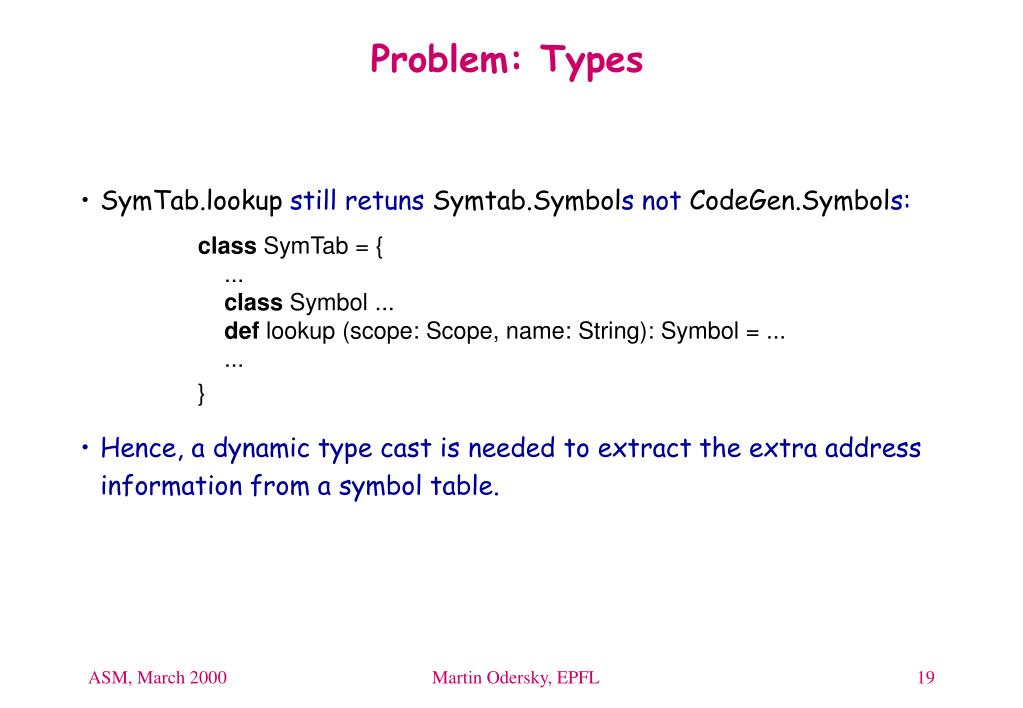 Problem: Types

• SymTab.lookup still retuns Symtab.Symbols not CodeGen.Symbols:

class SymTab = {
...
class Symbol ...
def lookup (scope: Scope, name: String): Symbol = ...
...
}

• Hence, a dynamic type cast is needed to extract the extra address information from a symbol table.

ASM, March 2000 Martin Odersky, EPFL 19